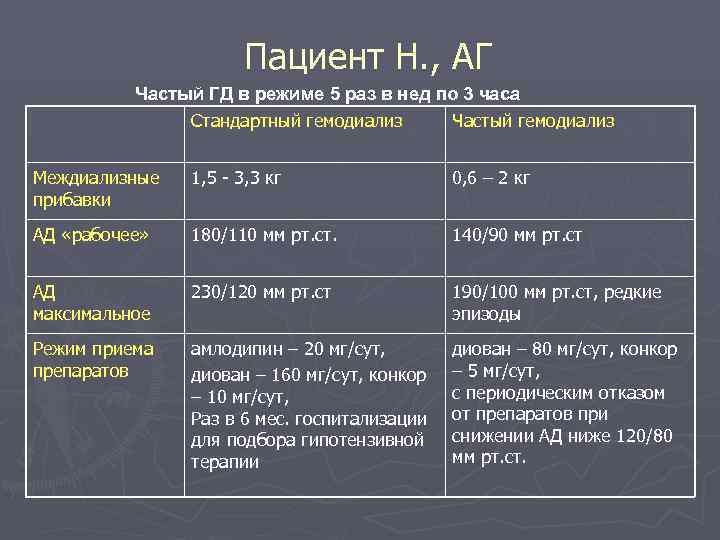 Пациент Н., АГ

Частый ГД в режиме 5 раз в нед по 3 часа

| | Стандартный гемодиализ | Частый гемодиализ |
|---|---|---|
| Междиализные прибавки | 1,5 - 3,3 кг | 0,6 – 2 кг |
| АД «рабочее» | 180/110 мм рт.ст. | 140/90 мм рт.ст |
| АД максимальное | 230/120 мм рт.ст | 190/100 мм рт.ст, редкие эпизоды |
| Режим приема препаратов | амлодипин – 20 мг/сут, диован – 160 мг/сут, конкор – 10 мг/сут, Раз в 6 мес. госпитализации для подбора гипотензивной терапии | диован – 80 мг/сут, конкор – 5 мг/сут, с периодическим отказом от препаратов при снижении АД ниже 120/80 мм рт.ст. |